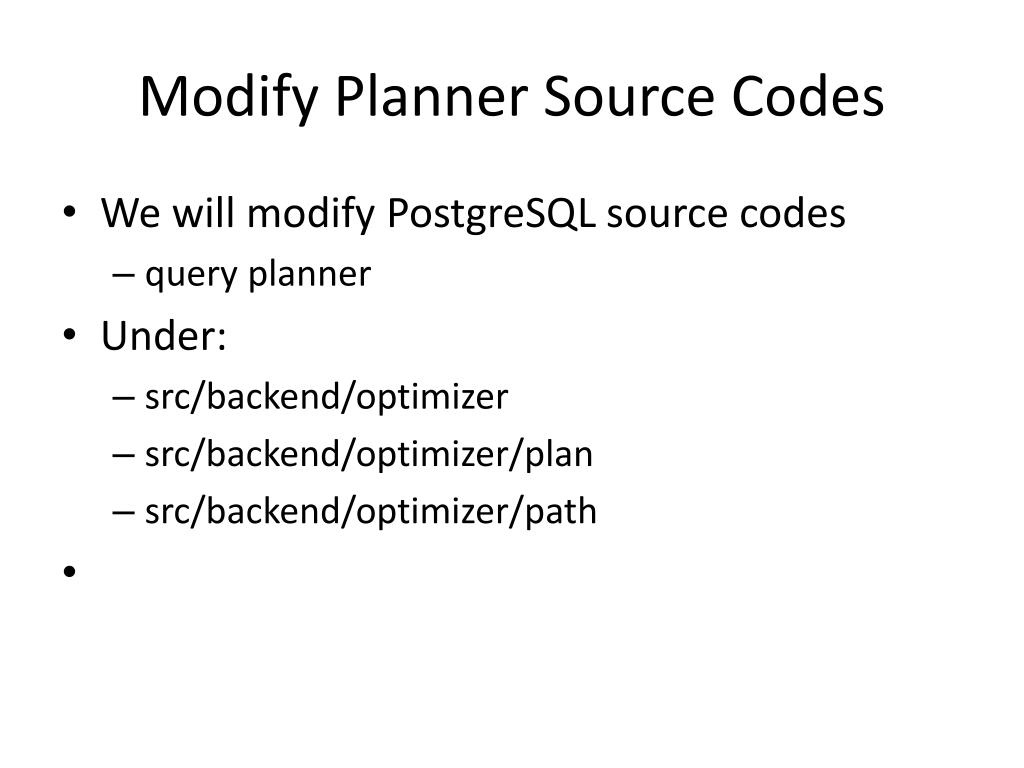 Modify Planner Source Codes

• We will modify PostgreSQL source codes
– query planner
• Under:
– src/backend/optimizer
– src/backend/optimizer/plan
– src/backend/optimizer/path
•